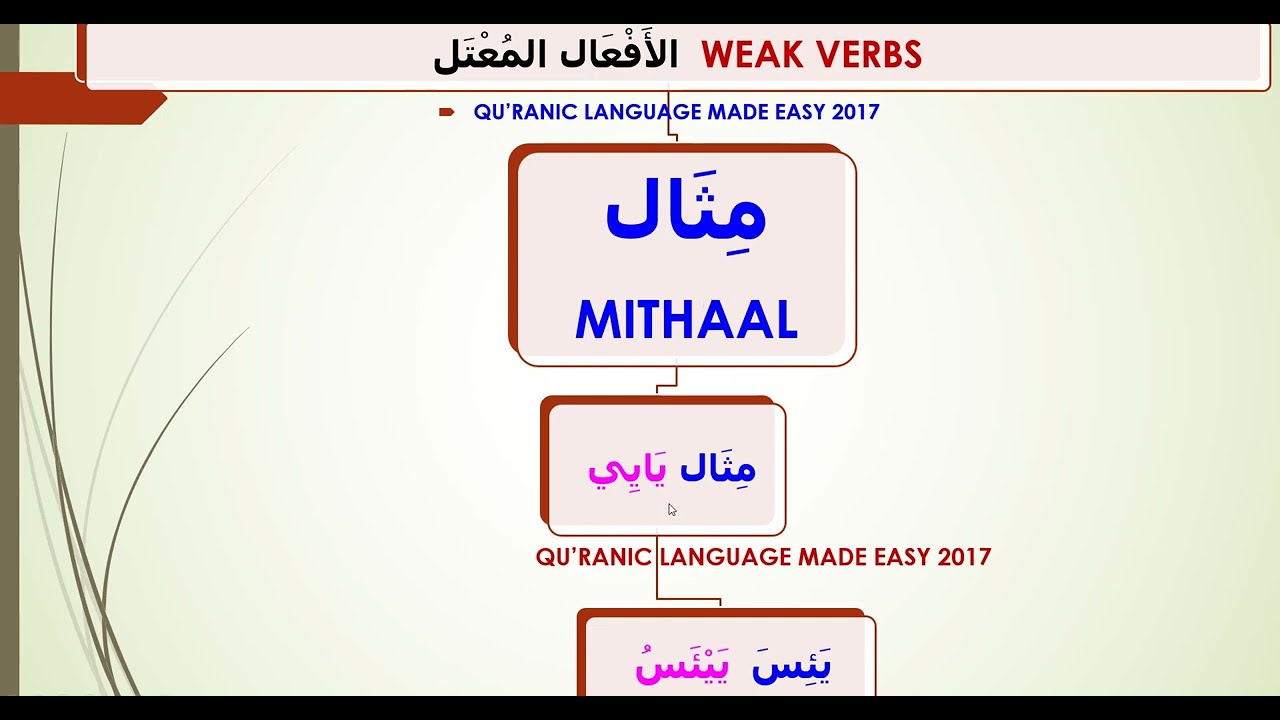 الأَفْعَال المُعْتَل WEAK VERBS

QU'RANIC LANGUAGE MADE EASY 2017

مِثَال

MITHAAL

مِثَال يَايِي

QU'RANIC LANGUAGE MADE EASY 2017

يَئِسَ يَيْئَسُ